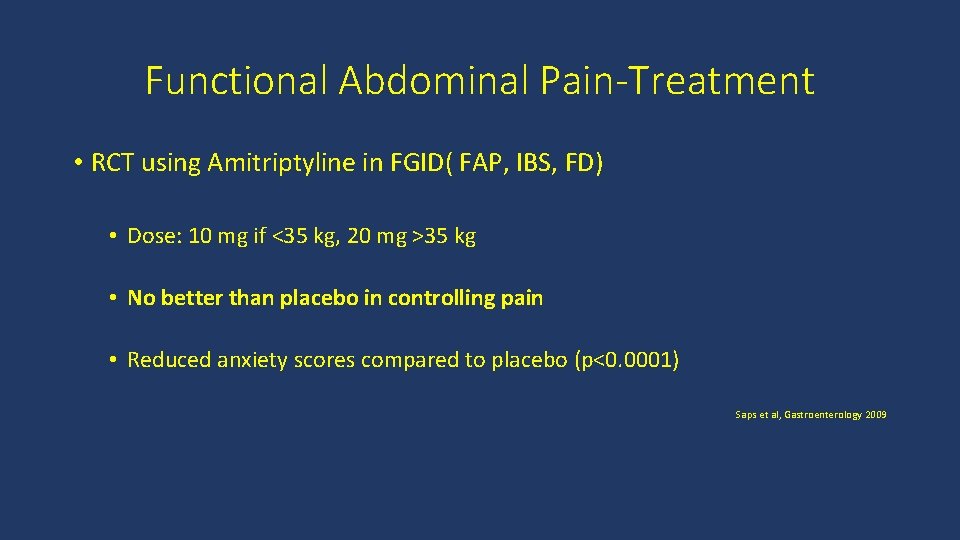 Functional Abdominal Pain-Treatment

• RCT using Amitriptyline in FGID( FAP, IBS, FD)

• Dose: 10 mg if <35 kg, 20 mg >35 kg

• No better than placebo in controlling pain

• Reduced anxiety scores compared to placebo (p<0.0001)

Saps et al, Gastroenterology 2009